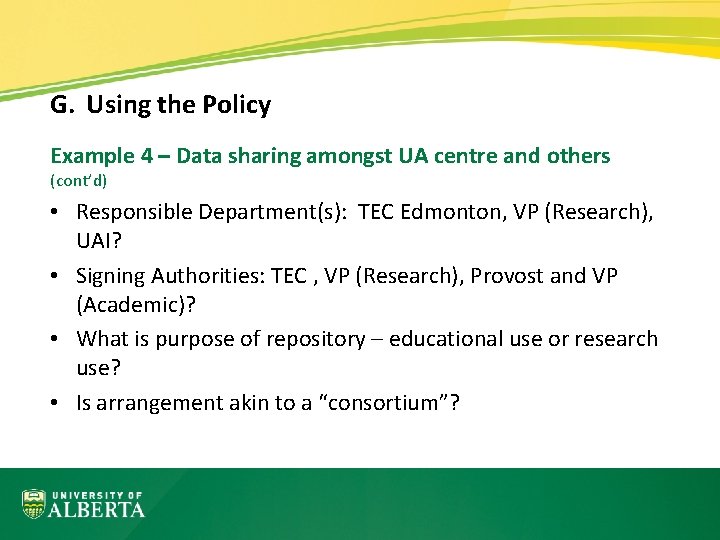 G. Using the Policy

Example 4 – Data sharing amongst UA centre and others (cont'd)

• Responsible Department(s): TEC Edmonton, VP (Research), UAI?

• Signing Authorities: TEC , VP (Research), Provost and VP (Academic)?

• What is purpose of repository – educational use or research use?

• Is arrangement akin to a "consortium"?

UNIVERSITY OF ALBERTA